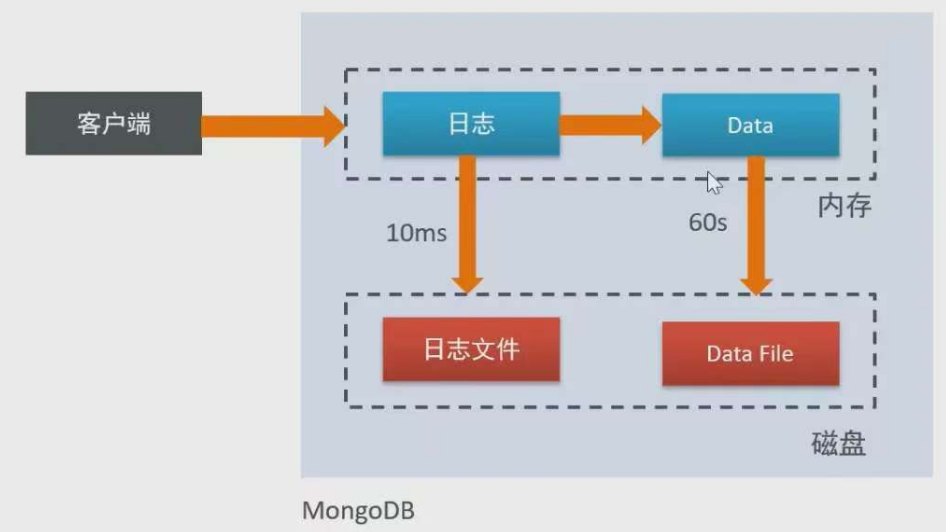 客户端

日志

Data

内存

10ms

60s

日志文件

Data File

磁盘

MongoDB